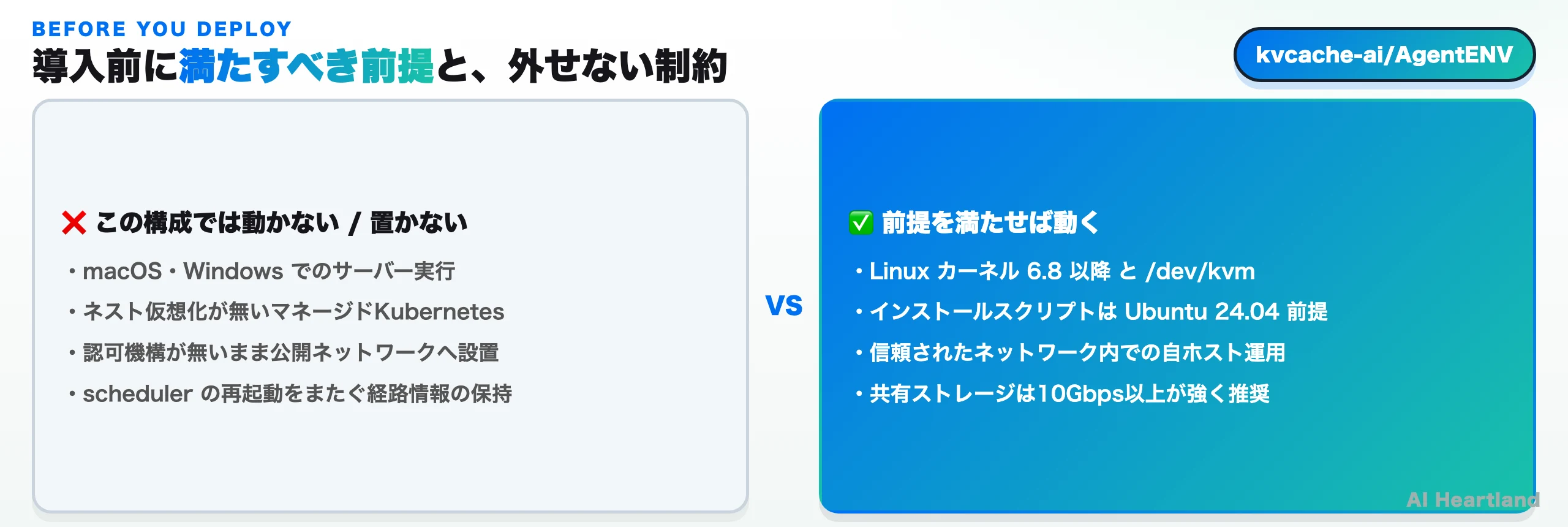 BEFORE YOU DEPLOY

導入前に満たすべき前提と、外せない制約

kvcache-ai/AgentENV

❌ この構成では動かない / 置かない

・macOS・Windows でのサーバー実行

・ネスト仮想化が無いマネージドKubernetes

・認可機構が無いまま公開ネットワークへ設置

・scheduler の再起動をまたぐ経路情報の保持

VS

✅ 前提を満たせば動く

・Linux カーネル 6.8 以降 と /dev/kvm

・インストールスクリプトは Ubuntu 24.04 前提

・信頼されたネットワーク内での自ホスト運用

・共有ストレージは10Gbps以上が強く推奨

AI Heartland